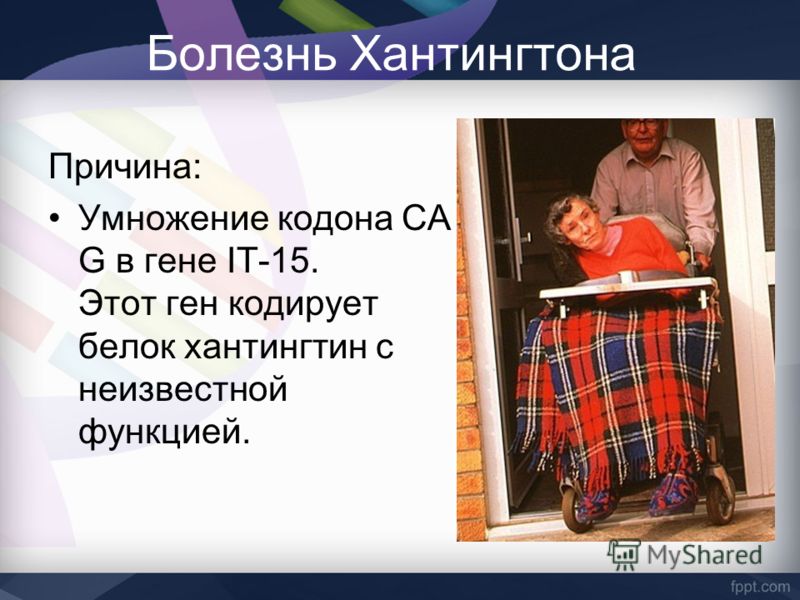 Болезнь Хантингтона

Причина:

• Умножение кодона CA G в гене IT-15. Этот ген кодирует белок хантингтин с неизвестной функцией.

MyShared

fppt.com